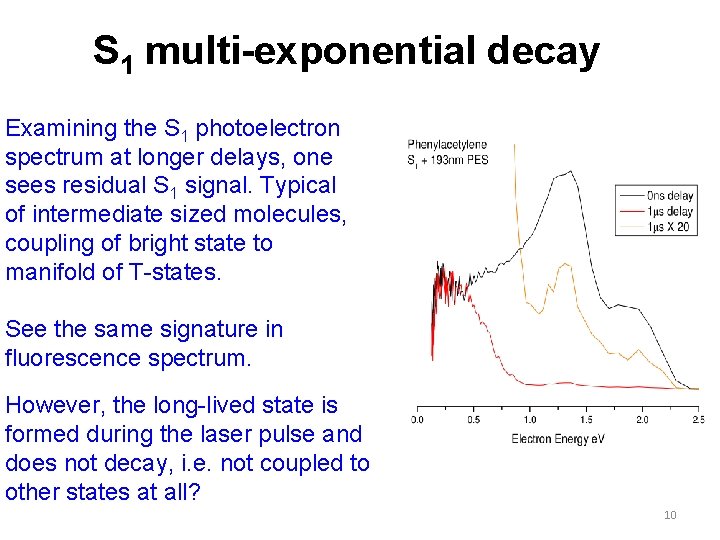 $S_1$ multi-exponential decay

Examining the $S_1$ photoelectron spectrum at longer delays, one sees residual $S_1$ signal. Typical of intermediate sized molecules, coupling of bright state to manifold of T-states.

See the same signature in fluorescence spectrum.

However, the long-lived state is formed during the laser pulse and does not decay, i.e. not coupled to other states at all?

Phenylacetylene
$S_1$ + 193nm PES

0ns delay
1μs delay
1μs X 20

0.0
0.5
1.0
1.5
2.0
2.5
Electron Energy eV

10